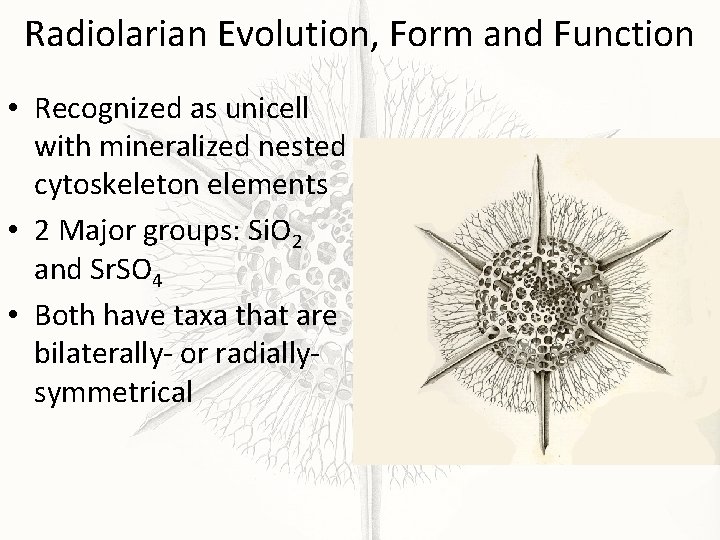 Radiolarian Evolution, Form and Function

• Recognized as unicell with mineralized nested cytoskeleton elements
• 2 Major groups: $SiO_2$ and $SrSO_4$
• Both have taxa that are bilaterally- or radially-symmetrical